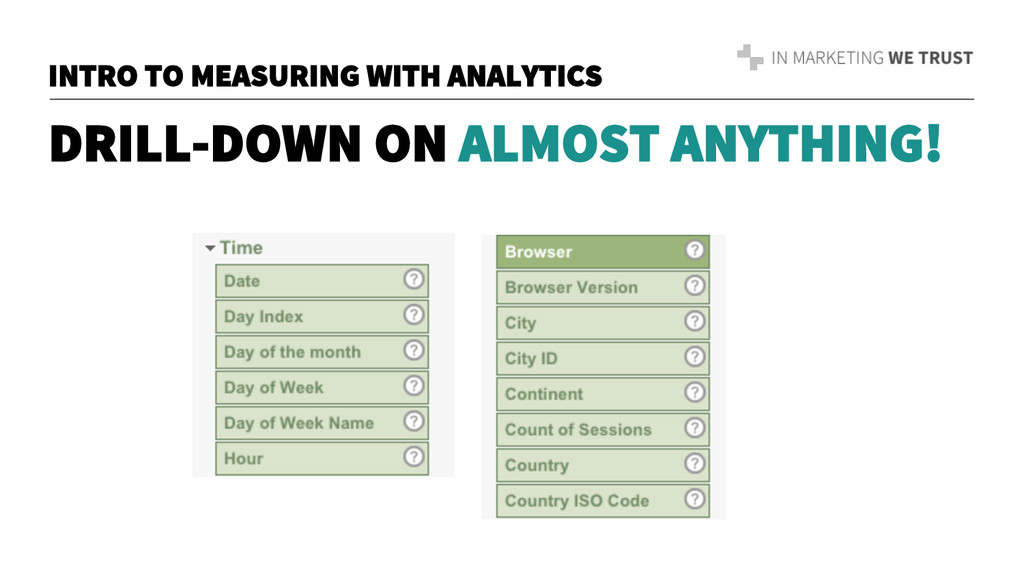 INTRO TO MEASURING WITH ANALYTICS

IN MARKETING WE TRUST

DRILL-DOWN ON ALMOST ANYTHING!

Time
Date ?
Day Index ?
Day of the month ?
Day of Week ?
Day of Week Name ?
Hour ?

Browser ?
Browser Version ?
City ?
City ID ?
Continent ?
Count of Sessions ?
Country ?
Country ISO Code ?